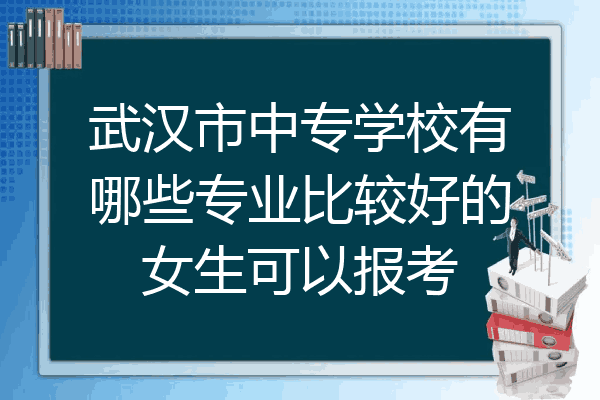 武汉市中专学校有哪些专业比较好的女生可以报考